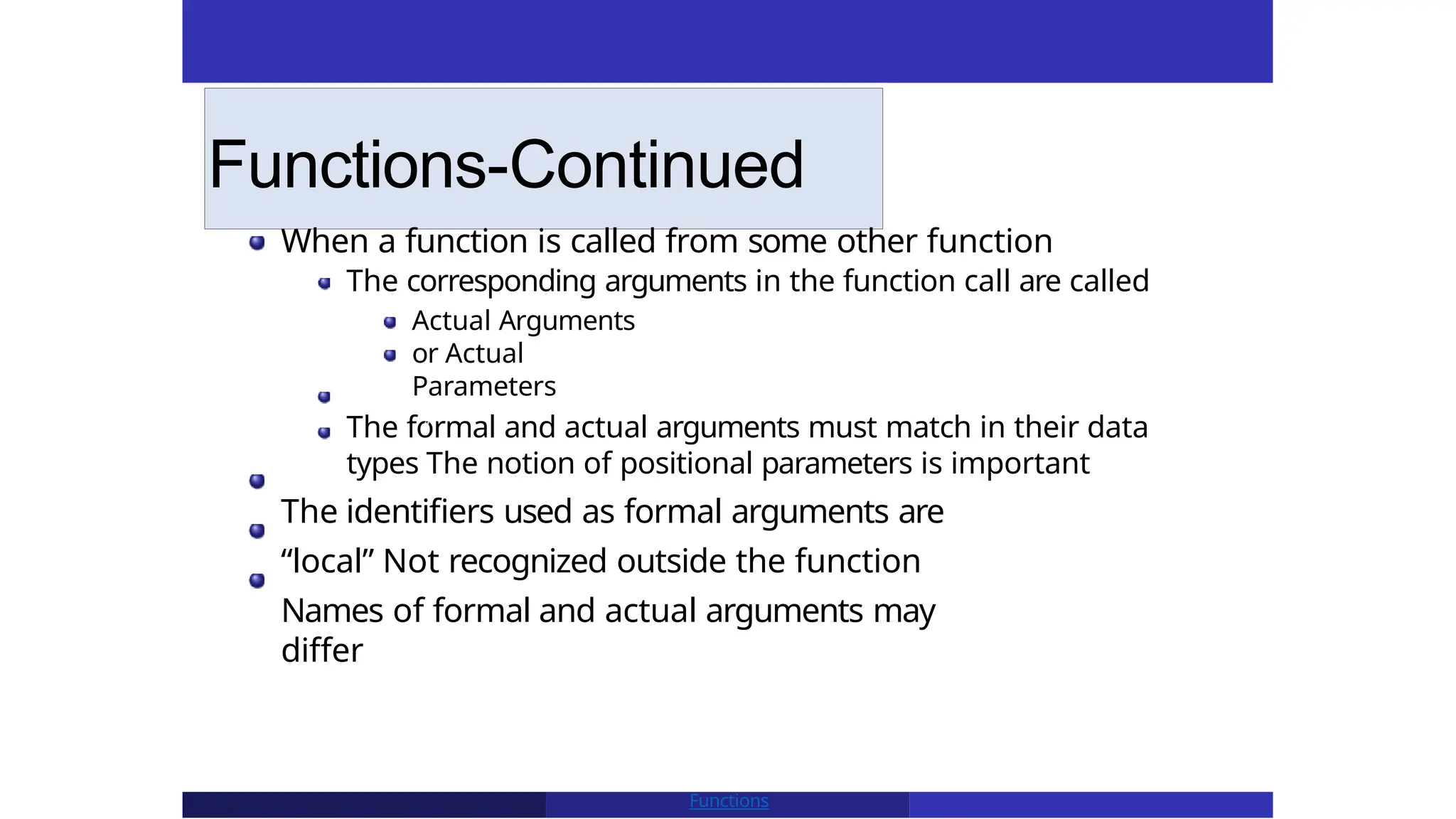 Functions-Continued

When a function is called from some other function

The corresponding arguments in the function call are called

Actual Arguments

or Actual Parameters

The formal and actual arguments must match in their data types The notion of positional parameters is important

The identifiers used as formal arguments are

“local” Not recognized outside the function

Names of formal and actual arguments may differ

Functions